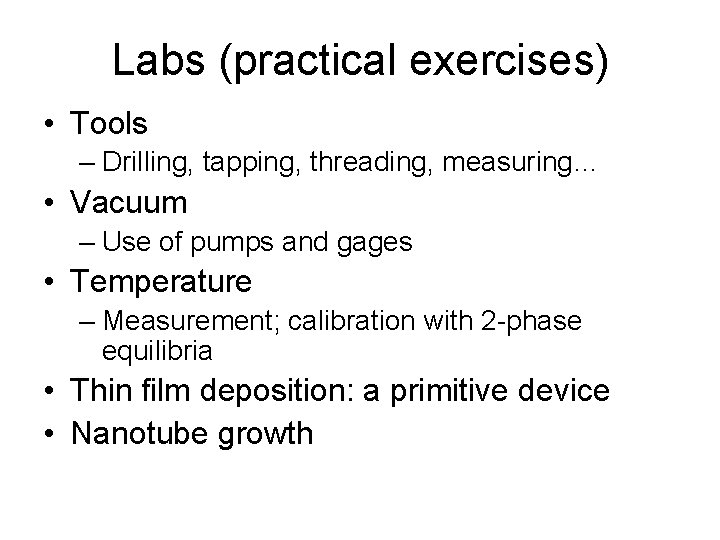 Labs (practical exercises)

• Tools
– Drilling, tapping, threading, measuring…
• Vacuum
– Use of pumps and gages
• Temperature
– Measurement; calibration with 2-phase equilibria
• Thin film deposition: a primitive device
• Nanotube growth